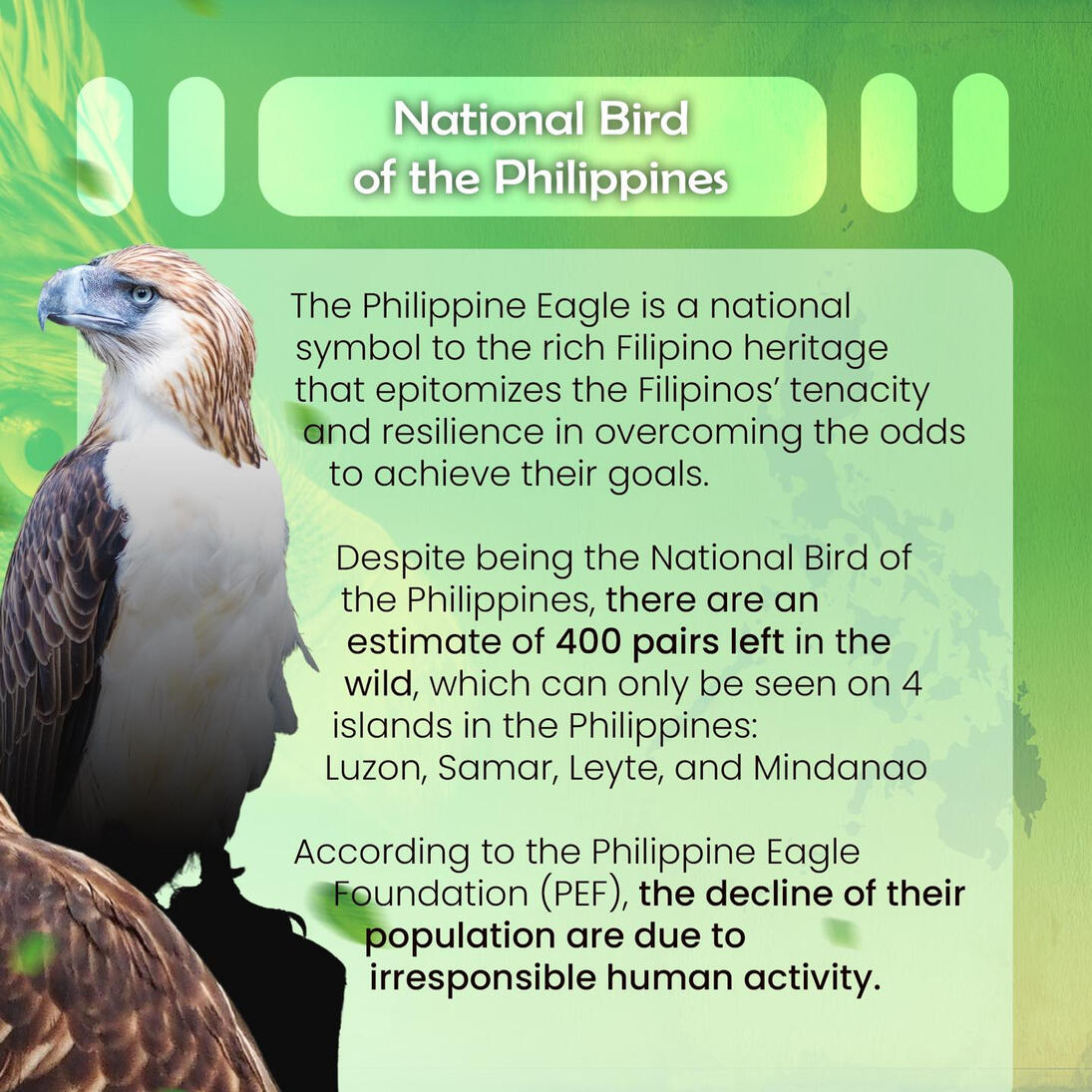 National Bird of the Philippines

The Philippine Eagle is a national symbol to the rich Filipino heritage that epitomizes the Filipinos' tenacity and resilience in overcoming the odds to achieve their goals.

Despite being the National Bird of the Philippines, there are an estimate of 400 pairs left in the wild, which can only be seen on 4 islands in the Philippines: Luzon, Samar, Leyte, and Mindanao

According to the Philippine Eagle Foundation (PEF), the decline of their population are due to irresponsible human activity.